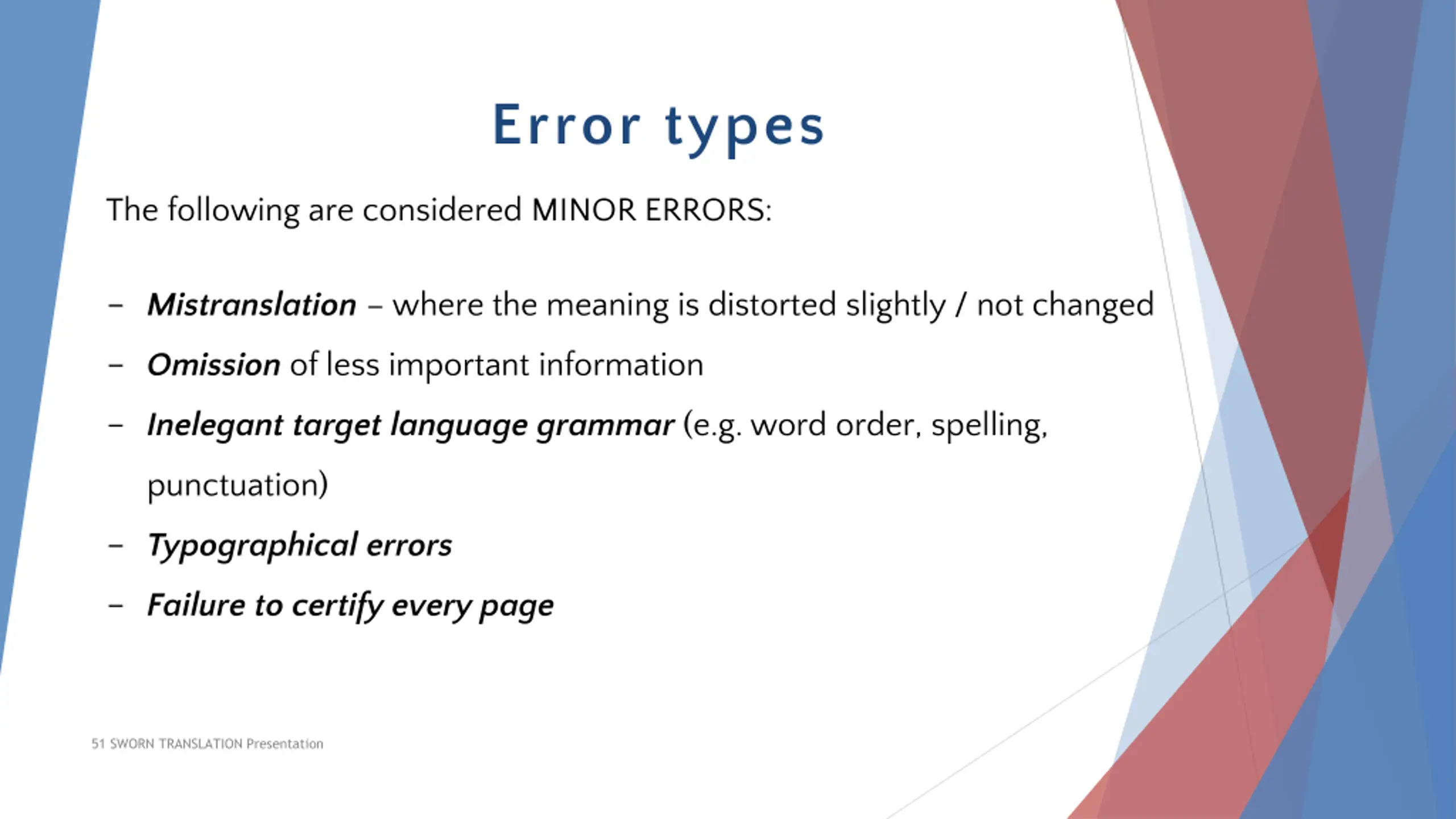 Error types

The following are considered MINOR ERRORS:

– Mistranslation – where the meaning is distorted slightly / not changed
– Omission of less important information
– Inelegant target language grammar (e.g. word order, spelling, punctuation)
– Typographical errors
– Failure to certify every page

51 SWORN TRANSLATION Presentation